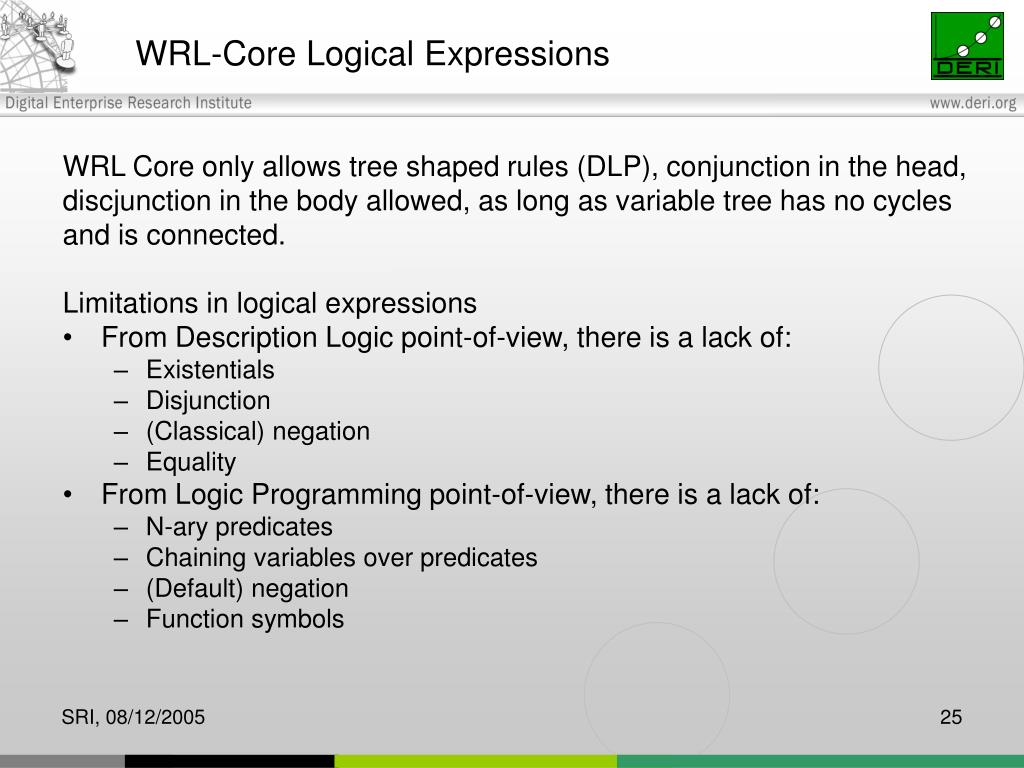 WRL-Core Logical Expressions

DERI

Digital Enterprise Research Institute

www.deri.org

WRL Core only allows tree shaped rules (DLP), conjunction in the head, discjunction in the body allowed, as long as variable tree has no cycles and is connected.

Limitations in logical expressions
• From Description Logic point-of-view, there is a lack of:
– Existentials
– Disjunction
– (Classical) negation
– Equality
• From Logic Programming point-of-view, there is a lack of:
– N-ary predicates
– Chaining variables over predicates
– (Default) negation
– Function symbols

SRI, 08/12/2005

25